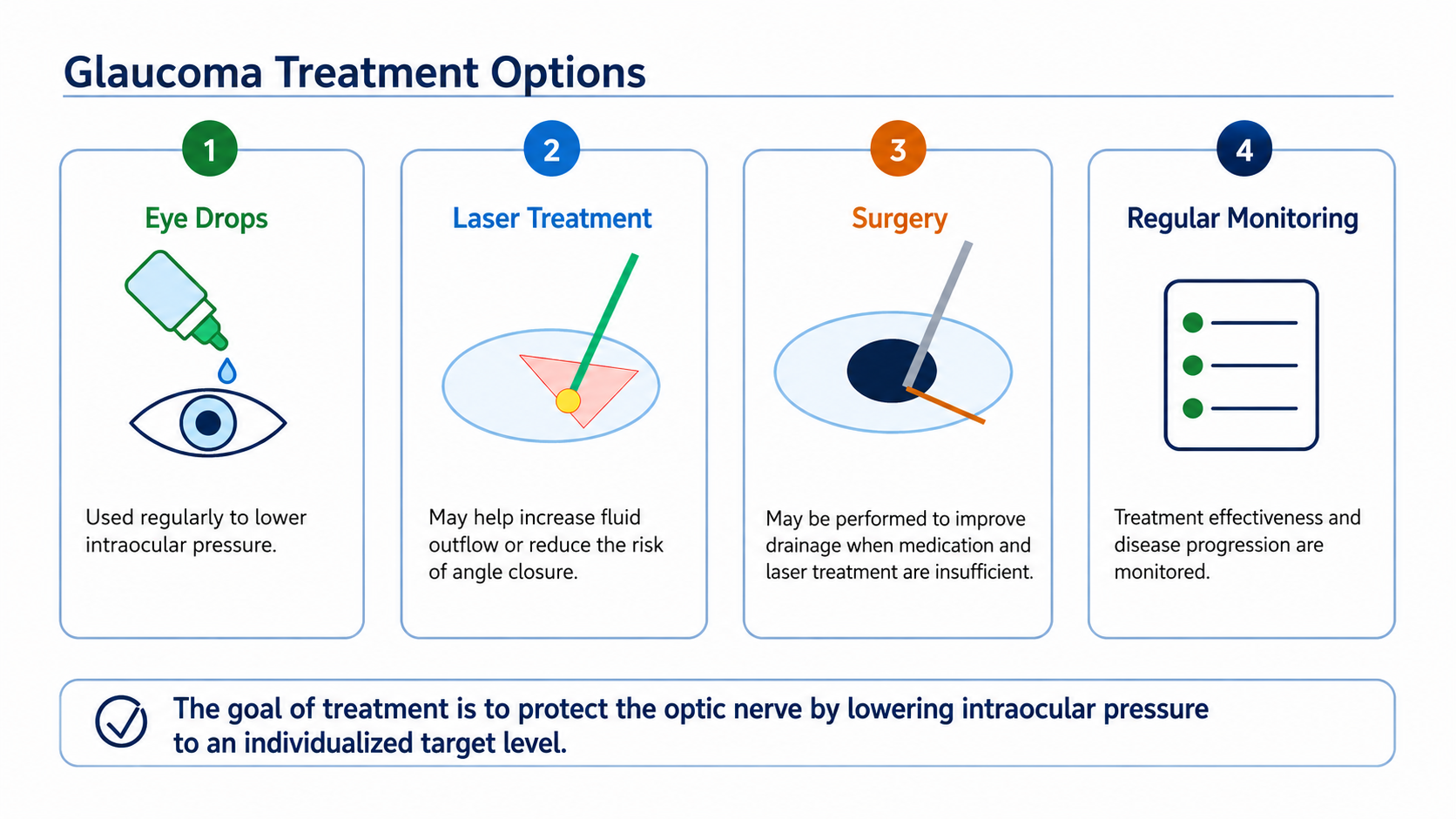 Glaucoma Treatment Options

1

Eye Drops

Used regularly to lower intraocular pressure.

2

Laser Treatment

May help increase fluid outflow or reduce the risk of angle closure.

3

Surgery

May be performed to improve drainage when medication and laser treatment are insufficient.

4

Regular Monitoring

Treatment effectiveness and disease progression are monitored.

The goal of treatment is to protect the optic nerve by lowering intraocular pressure to an individualized target level.